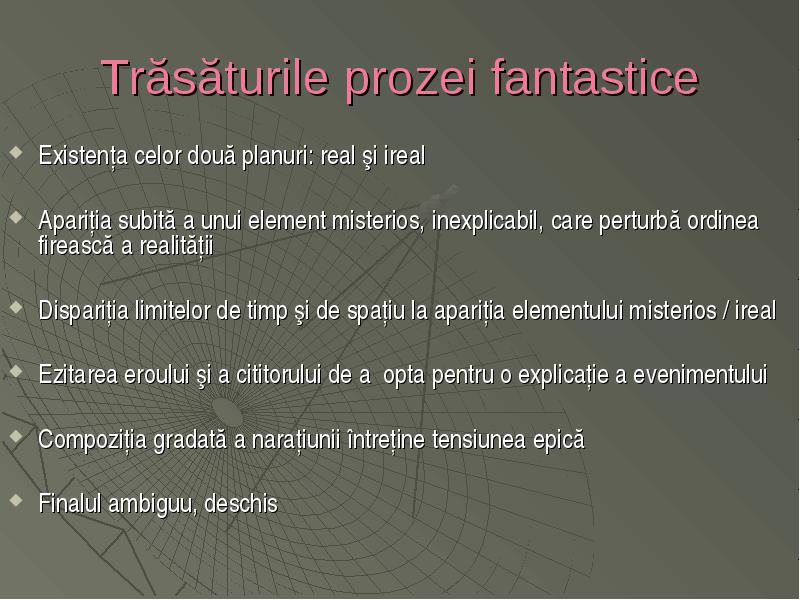 Trăsăturile prozei fantastice

Existența celor două planuri: real şi ireal

Apariția subită a unui element misterios, inexplicabil, care perturbă ordinea firească a realității

Dispariția limitelor de timp şi de spațiu la apariția elementului misterios / ireal

Ezitarea eroului şi a cititorului de a opta pentru o explicație a evenimentului

Compoziția gradată a narațiunii întreține tensiunea epică

Finalul ambiguu, deschis